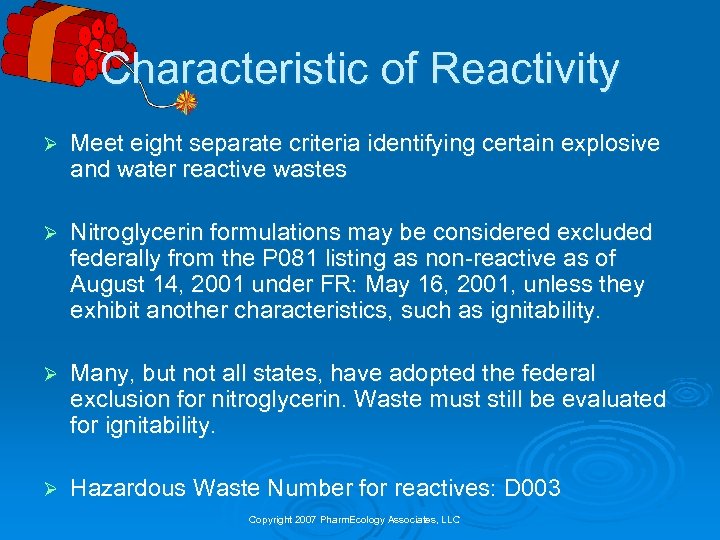 Characteristic of Reactivity

➢ Meet eight separate criteria identifying certain explosive and water reactive wastes

➢ Nitroglycerin formulations may be considered excluded federally from the P081 listing as non-reactive as of August 14, 2001 under FR: May 16, 2001, unless they exhibit another characteristics, such as ignitability.

➢ Many, but not all states, have adopted the federal exclusion for nitroglycerin. Waste must still be evaluated for ignitability.

➢ Hazardous Waste Number for reactives: D003

Copyright 2007 PharmEcology Associates, LLC